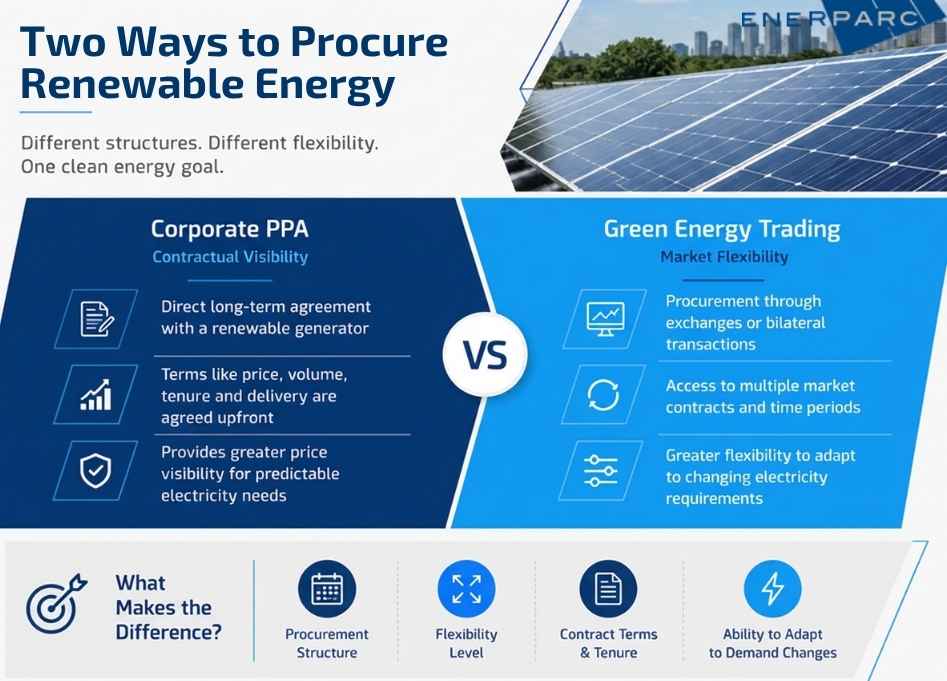 ENERPARC

Two Ways to Procure Renewable Energy

Different structures. Different flexibility. One clean energy goal.

Corporate PPA
Contractual Visibility

Direct long-term agreement with a renewable generator

Terms like price, volume, tenure and delivery are agreed upfront

Provides greater price visibility for predictable electricity needs

VS

Green Energy Trading
Market Flexibility

Procurement through exchanges or bilateral transactions

Access to multiple market contracts and time periods

Greater flexibility to adapt to changing electricity requirements

What Makes the Difference?

Procurement Structure

Flexibility Level

Contract Terms & Tenure

Ability to Adapt to Demand Changes